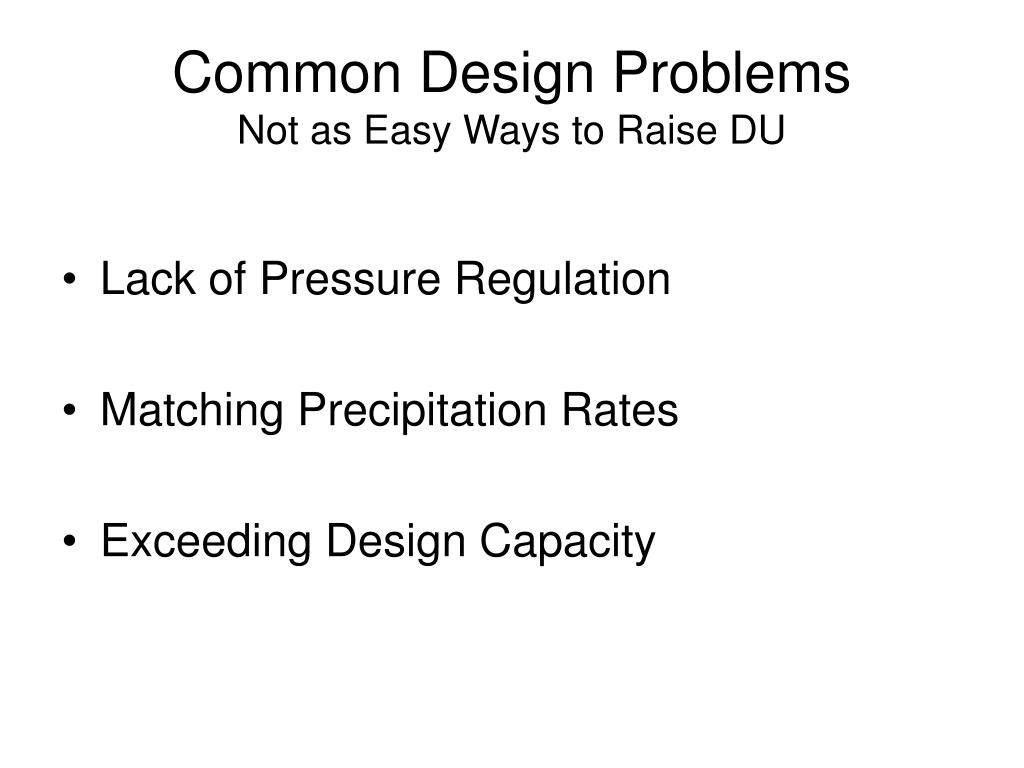 Common Design Problems
Not as Easy Ways to Raise DU

• Lack of Pressure Regulation

• Matching Precipitation Rates

• Exceeding Design Capacity